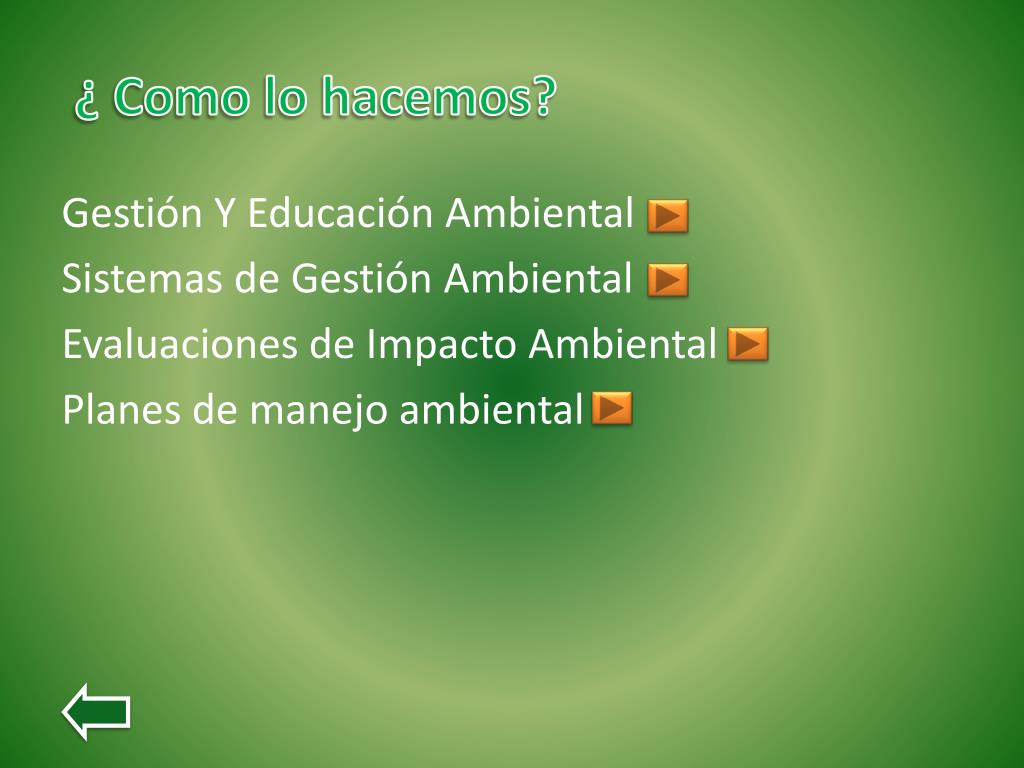 ¿ Como lo hacemos?

Gestión Y Educación Ambiental

Sistemas de Gestión Ambiental

Evaluaciones de Impacto Ambiental

Planes de manejo ambiental